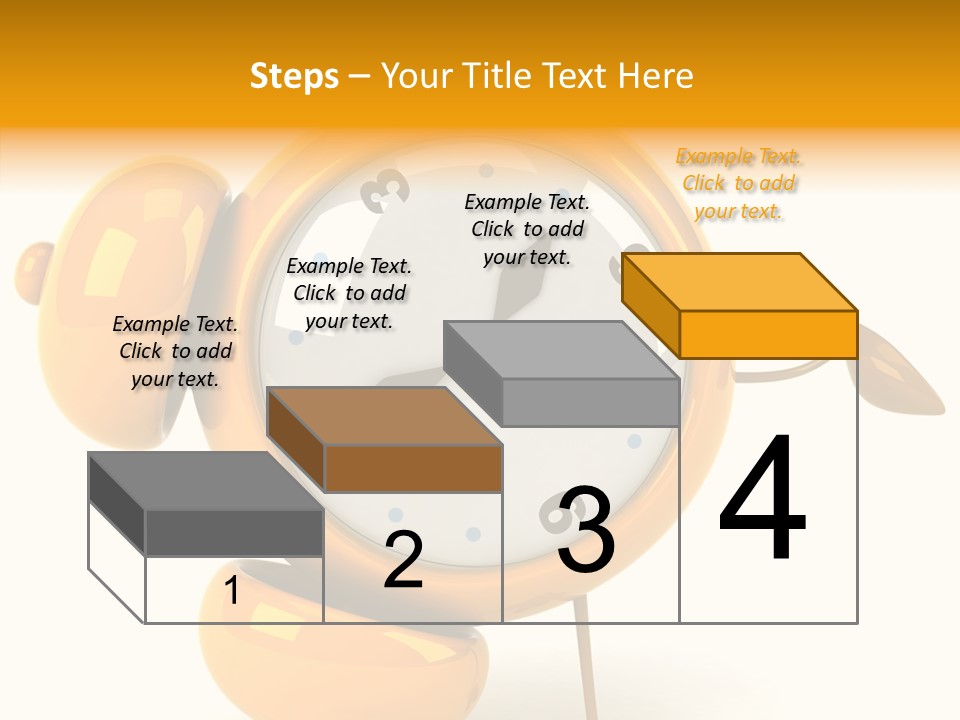 Steps – Your Title Text Here

Example Text. Click to add your text.

Example Text. Click to add your text.

Example Text. Click to add your text.

Example Text. Click to add your text.

1

2

3

4